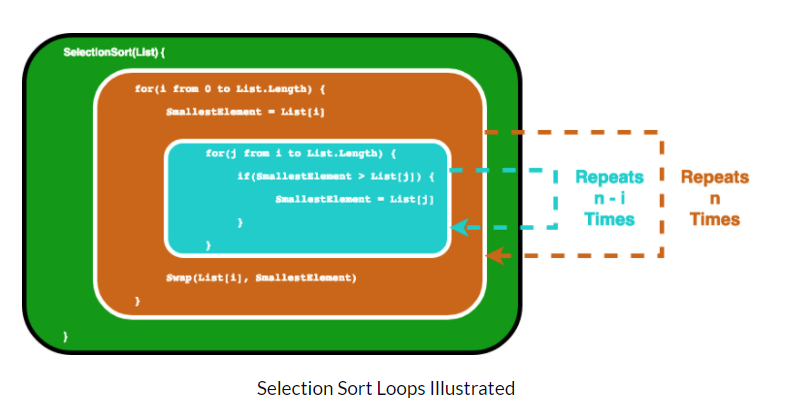 SelectionSort(List) {

for(i from 0 to List.Length) {

SmallestElement = List[i]

for(j from i to List.Length) {

if(SmallestElement > List[j]) {

SmallestElement = List[j]

}

}

Swap(List[i], SmallestElement)

}

}

Repeats n - i Times

Repeats n Times

Selection Sort Loops Illustrated